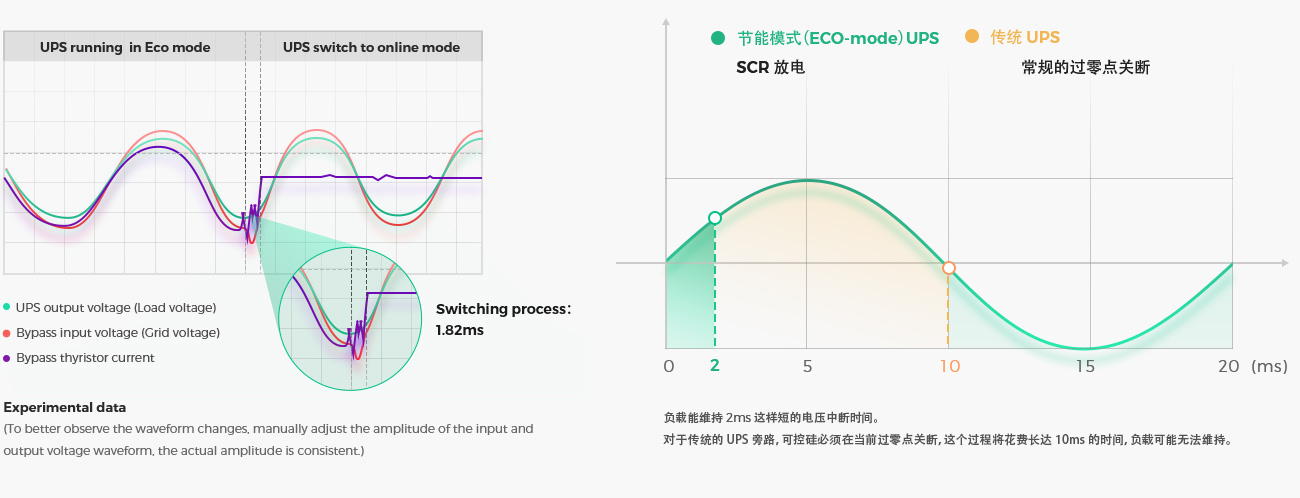 UPS running in Eco mode

UPS switch to online mode

UPS output voltage (Load voltage)

Bypass input voltage (Grid voltage)

Bypass thyristor current

Switching process: 1.82ms

Experimental data

(To better observe the waveform changes, manually adjust the amplitude of the input and output voltage waveform, the actual amplitude is consistent.)

节能模式(ECO-mode) UPS

传统 UPS

SCR 放电

常规的过零点关断

0

2

5

10

15

20 (ms)

负载能维持 2ms 这样短的电压中断时间。

对于传统的 UPS 旁路, 可控硅必须在当前过零点关断, 这个过程将花费长达 10ms 的时间, 负载可能无法维持。